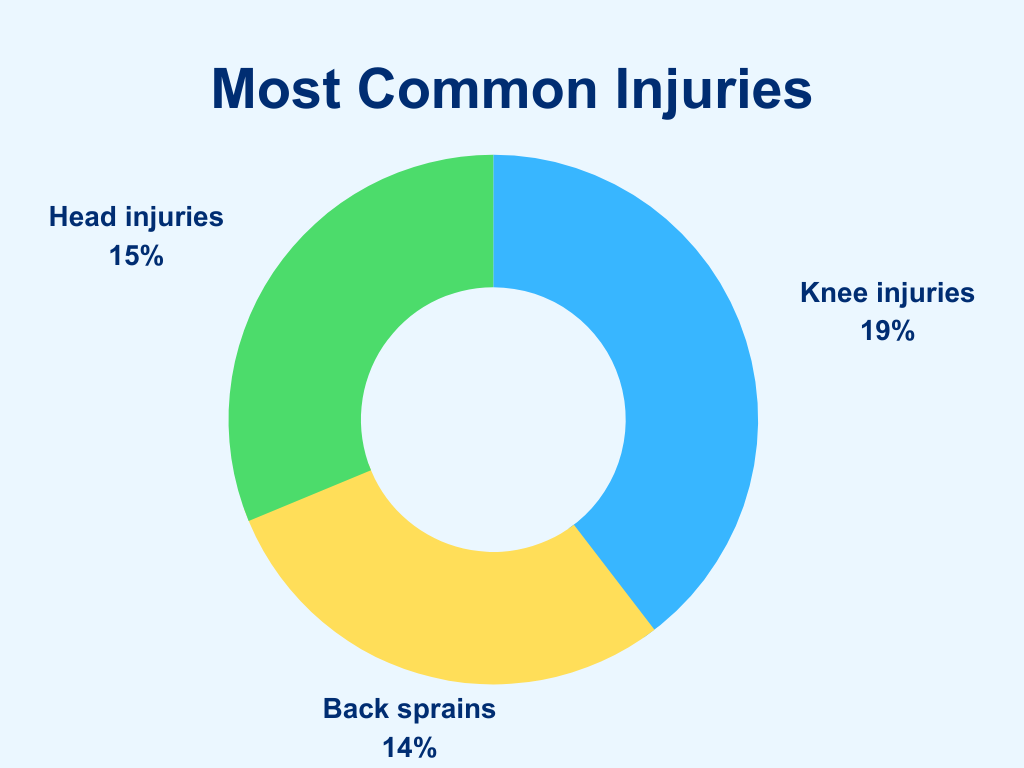 Most Common Injuries

Head injuries
15%

Knee injuries
19%

Back sprains
14%